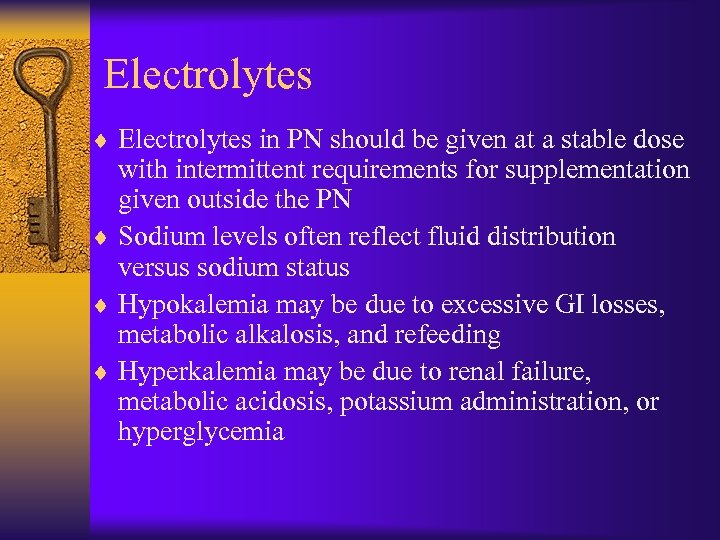 Electrolytes

♦ Electrolytes in PN should be given at a stable dose with intermittent requirements for supplementation given outside the PN
♦ Sodium levels often reflect fluid distribution versus sodium status
♦ Hypokalemia may be due to excessive GI losses, metabolic alkalosis, and refeeding
♦ Hyperkalemia may be due to renal failure, metabolic acidosis, potassium administration, or hyperglycemia